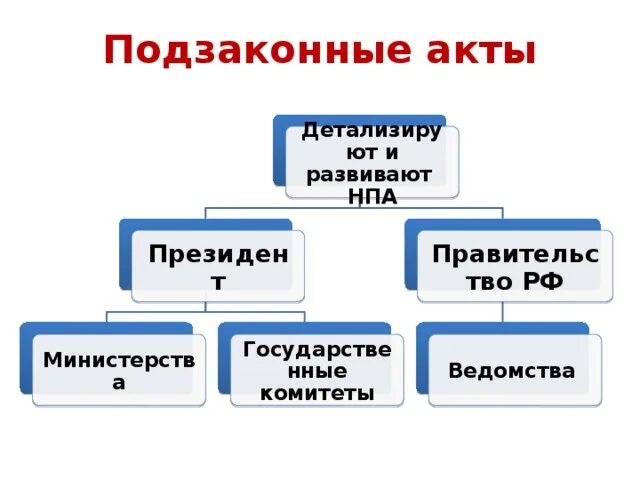 Подзаконные акты

Детализируют и развивают НПА

Президент

Правительство РФ

Министерства

Государственные комитеты

Ведомства